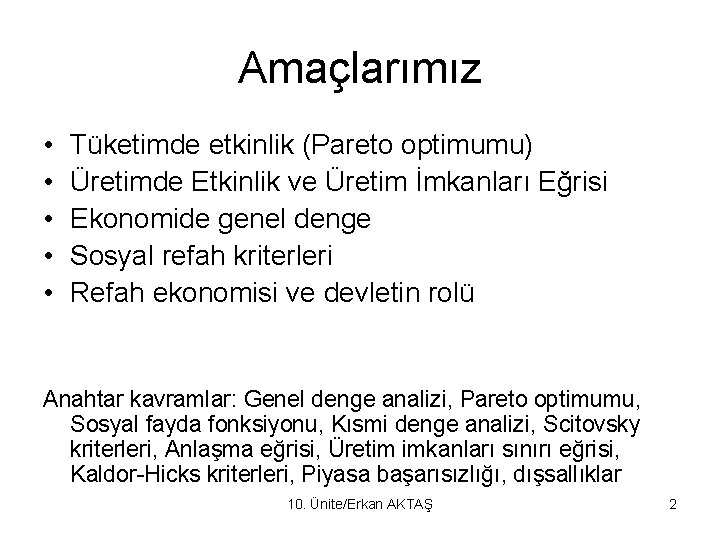 Amaçlarımız

• Tüketimde etkinlik (Pareto optimumu)
• Üretimde Etkinlik ve Üretim İmkanları Eğrisi
• Ekonomide genel denge
• Sosyal refah kriterleri
• Refah ekonomisi ve devletin rolü

Anahtar kavramlar: Genel denge analizi, Pareto optimumu, Sosyal fayda fonksiyonu, Kısmi denge analizi, Scitovsky kriterleri, Anlaşma eğrisi, Üretim imkanları sınırı eğrisi, Kaldor-Hicks kriterleri, Piyasa başarısızlığı, dışsallıklar

10. Ünite/Erkan AKTAŞ

2